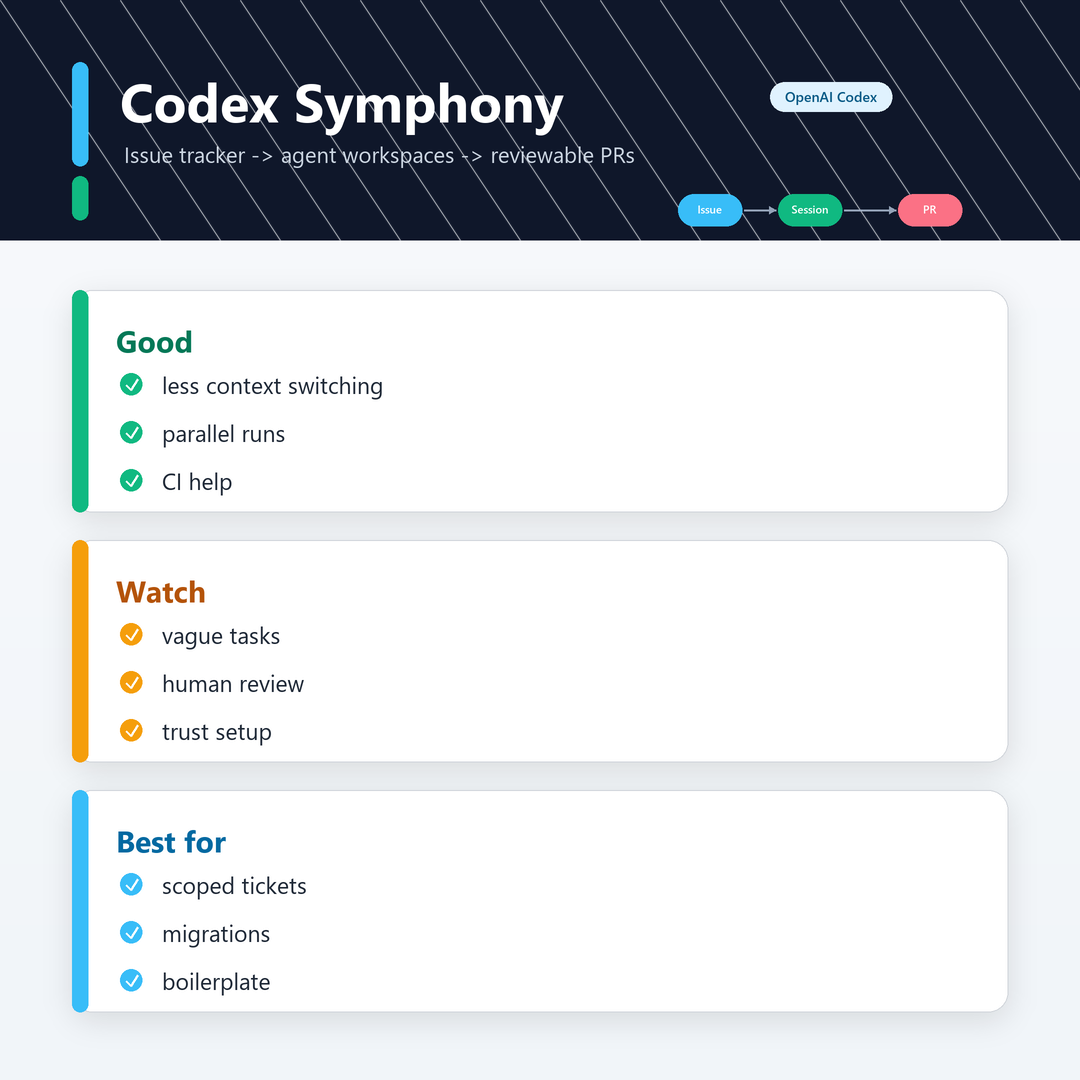 Codex Symphony

Issue tracker -> agent workspaces -> reviewable PRs

OpenAI Codex

Issue
Session
PR

Good
less context switching
parallel runs
CI help

Watch
vague tasks
human review
trust setup

Best for
scoped tickets
migrations
boilerplate